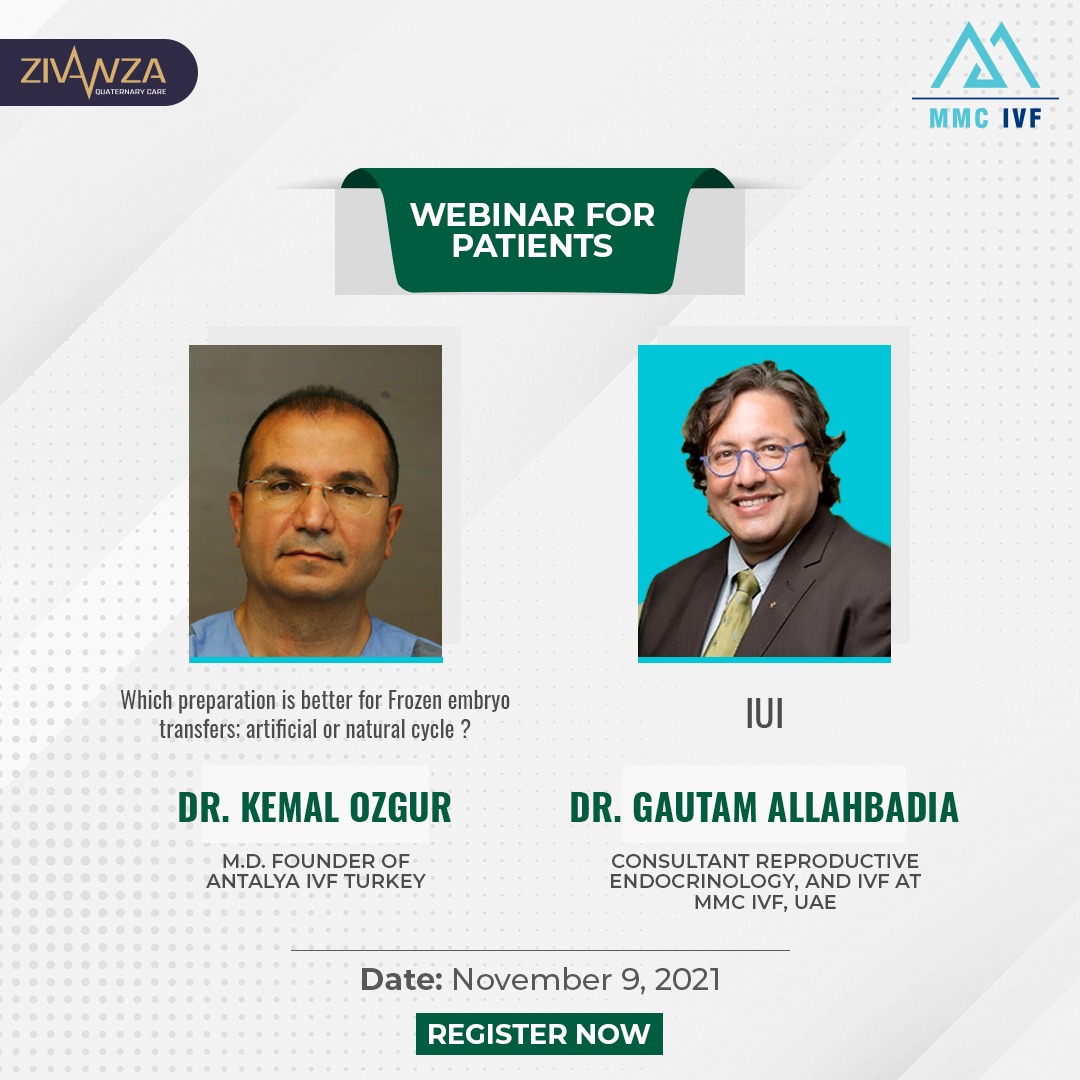 ZIVANZA
QUATERNARY CARE

MMC IVF

WEBINAR FOR PATIENTS

Which preparation is better for Frozen embryo transfers: artificial or natural cycle ?

DR. KEMAL OZGUR

M.D. FOUNDER OF ANTALYA IVF TURKEY

IUI

DR. GAUTAM ALLAHBADIA

CONSULTANT REPRODUCTIVE ENDOCRINOLOGY, AND IVF AT MMC IVF, UAE

Date: November 9, 2021

REGISTER NOW